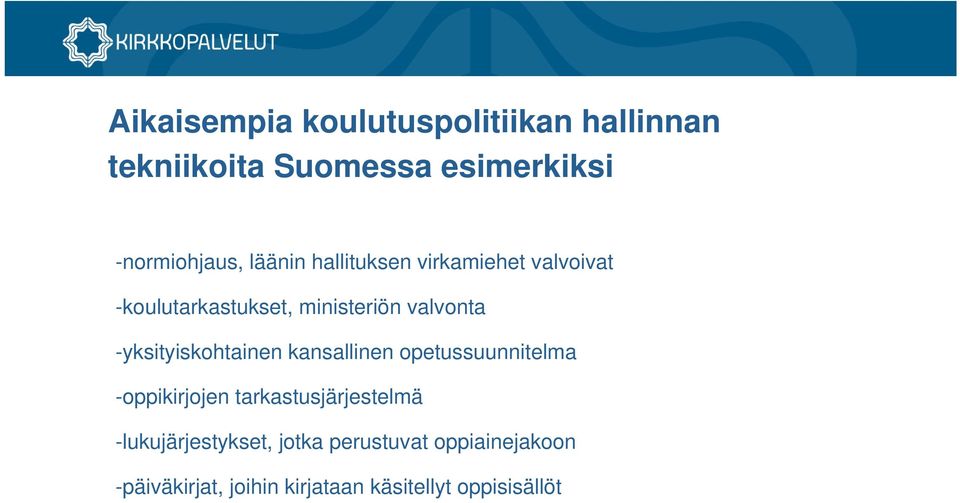 KIRKKOPALVELUT

Aikaisempia koulutuspolitiikan hallinnan tekniikoita Suomessa esimerkiksi

-normiohjaus, läänin hallituksen virkamiehet valvoivat

-koulutarkastukset, ministeriön valvonta

-yksityiskohtainen kansallinen opetussuunnitelma

-oppikirjojen tarkastusjärjestelmä

-lukujärjestykset, jotka perustuvat oppiainejakoon

-päiväkirjat, joihin kirjataan käsitellyt oppisisällöt